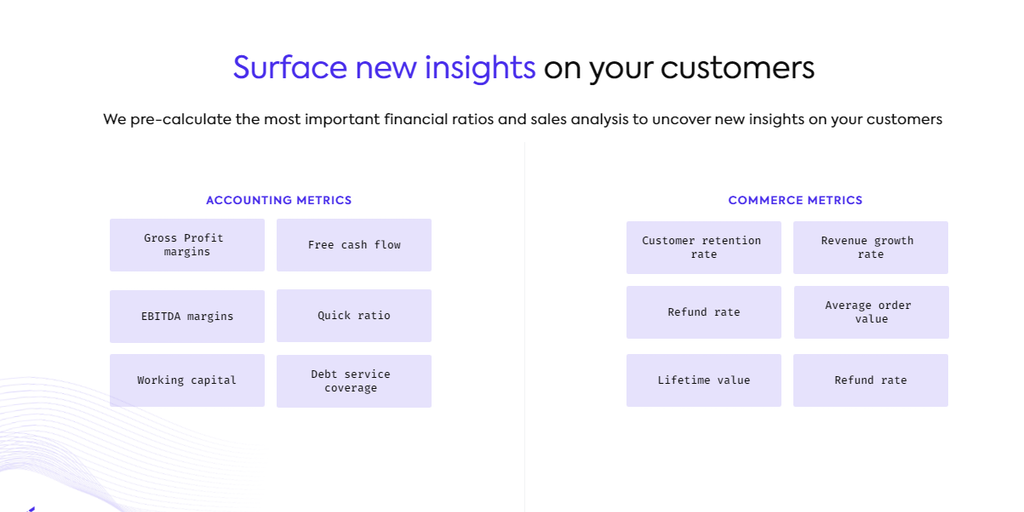 Surface new insights on your customers

We pre-calculate the most important financial ratios and sales analysis to uncover new insights on your customers

ACCOUNTING METRICS

Gross Profit margins

Free cash flow

EBITDA margins

Quick ratio

Working capital

Debt service coverage

COMMERCE METRICS

Customer retention rate

Revenue growth rate

Refund rate

Average order value

Lifetime value

Refund rate